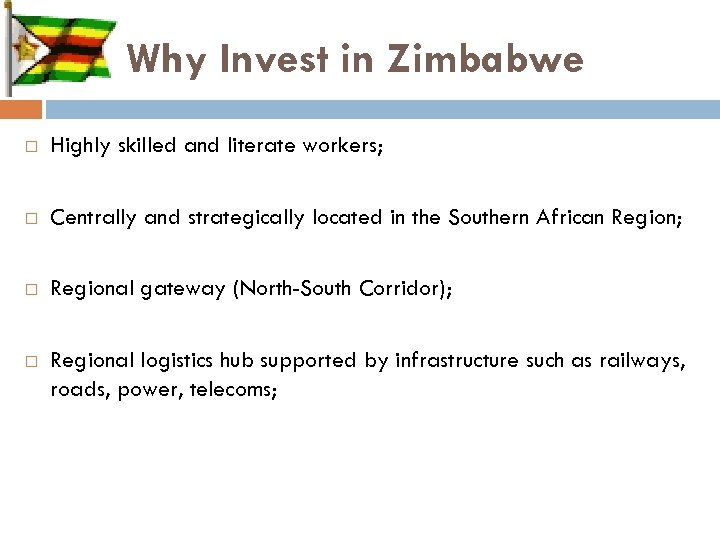 Why Invest in Zimbabwe

□ Highly skilled and literate workers;

□ Centrally and strategically located in the Southern African Region;

□ Regional gateway (North-South Corridor);

□ Regional logistics hub supported by infrastructure such as railways, roads, power, telecoms;